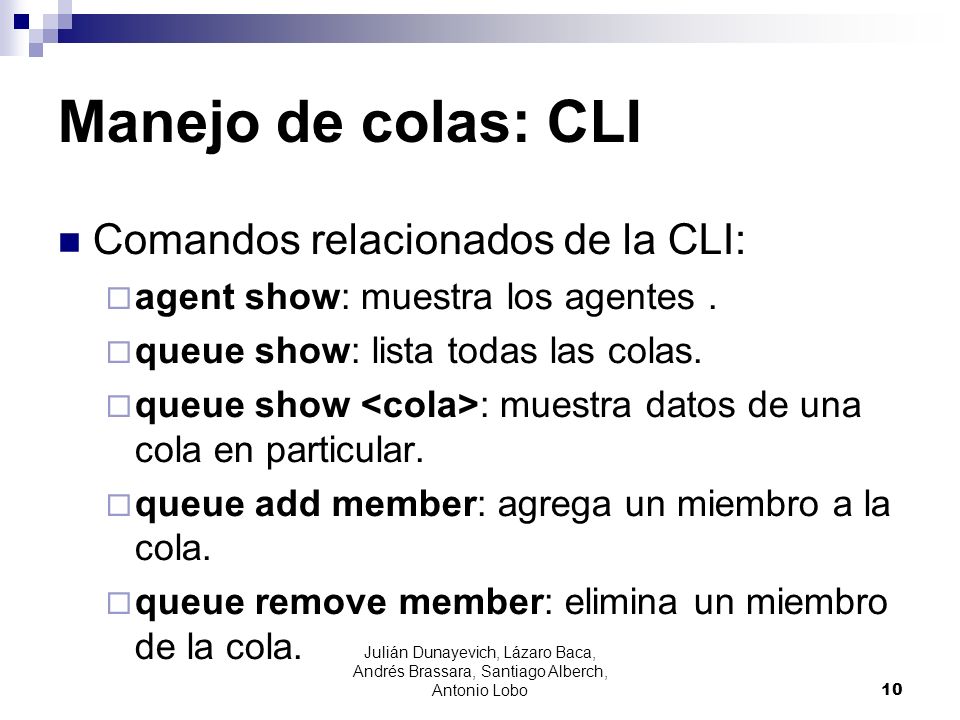 Manejo de colas: CLI

Comandos relacionados de la CLI:

agent show: muestra los agentes .

queue show: lista todas las colas.

queue show <cola>: muestra datos de una cola en particular.

queue add member: agrega un miembro a la cola.

queue remove member: elimina un miembro de la cola.

Julián Dunayevich, Lázaro Baca, Andrés Brassara, Santiago Alberch, Antonio Lobo

10